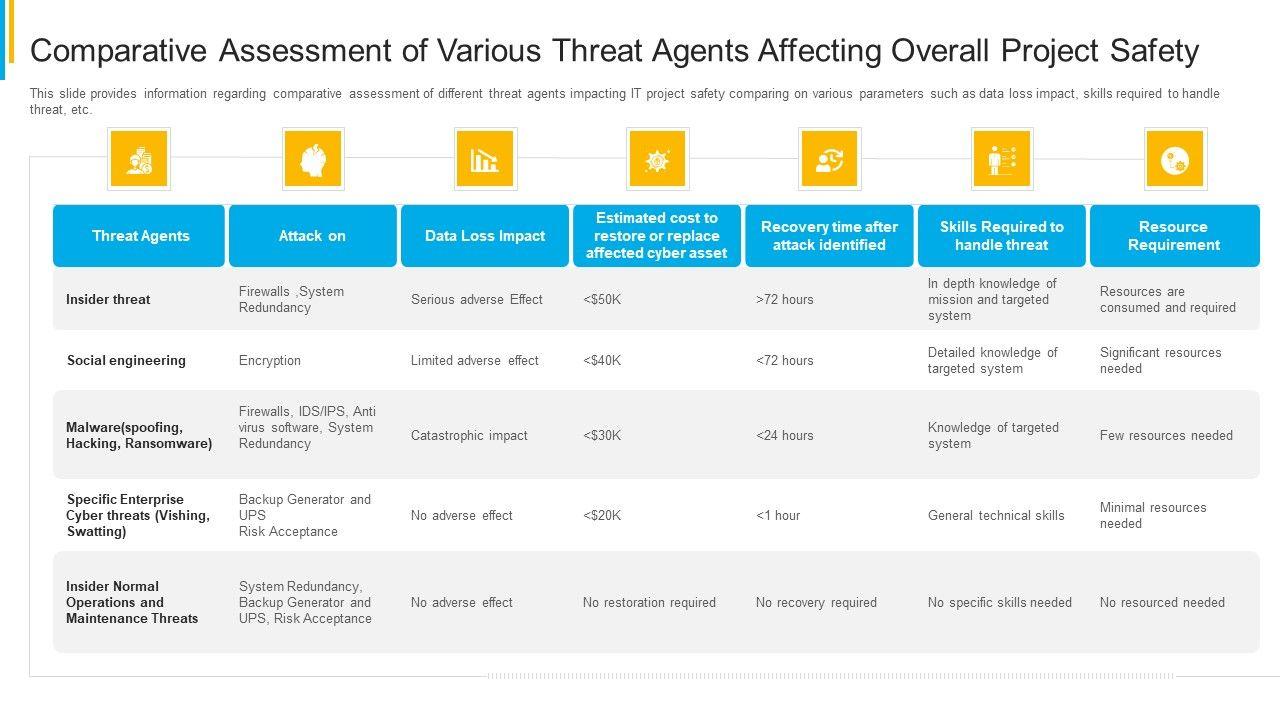 Comparative Assessment of Various Threat Agents Affecting Overall Project Safety

This slide provides information regarding comparative assessment of different threat agents impacting IT project safety comparing on various parameters such as data loss impact, skills required to handle threat, etc.

| Threat Agents | Attack on | Data Loss Impact | Estimated cost to restore or replace affected cyber asset | Recovery time after attack identified | Skills Required to handle threat | Resource Requirement |
|---|---|---|---|---|---|---|
| Insider threat | Firewalls ,System Redundancy | Serious adverse Effect | <$50K | >72 hours | In depth knowledge of mission and targeted system | Resources are consumed and required |
| Social engineering | Encryption | Limited adverse effect | <$40K | <72 hours | Detailed knowledge of targeted system | Significant resources needed |
| Malware(spoofing, Hacking, Ransomware) | Firewalls, IDS/IPS, Anti virus software, System Redundancy | Catastrophic impact | <$30K | <24 hours | Knowledge of targeted system | Few resources needed |
| Specific Enterprise Cyber threats (Vishing, Swatting) | Backup Generator and UPS Risk Acceptance | No adverse effect | <$20K | <1 hour | General technical skills | Minimal resources needed |
| Insider Normal Operations and Maintenance Threats | System Redundancy, Backup Generator and UPS, Risk Acceptance | No adverse effect | No restoration required | No recovery required | No specific skills needed | No resourced needed |